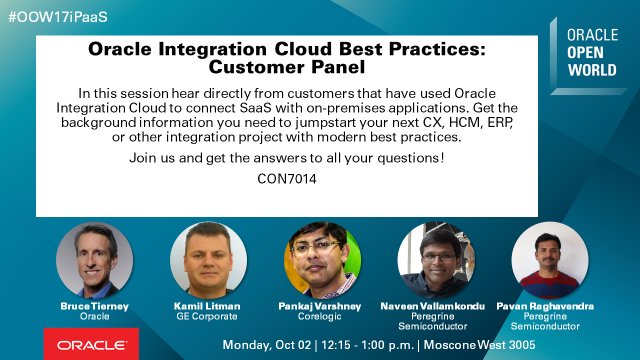 #OOW17iPaaS

ORACLE OPEN WORLD

Oracle Integration Cloud Best Practices: Customer Panel

In this session hear directly from customers that have used Oracle Integration Cloud to connect SaaS with on-premises applications. Get the background information you need to jumpstart your next CX, HCM, ERP, or other integration project with modern best practices.

Join us and get the answers to all your questions!

CON7014

Bruce Tierney
Oracle

Kamil Litman
GE Corporate

Pankaj Varshney
Corelogic

Naveen Vallamkondu
Peregrine Semiconductor

Pavan Raghavendra
Peregrine Semiconductor

ORACLE

Monday, Oct 02 | 12:15 - 1:00 p.m. | Moscone West 3005